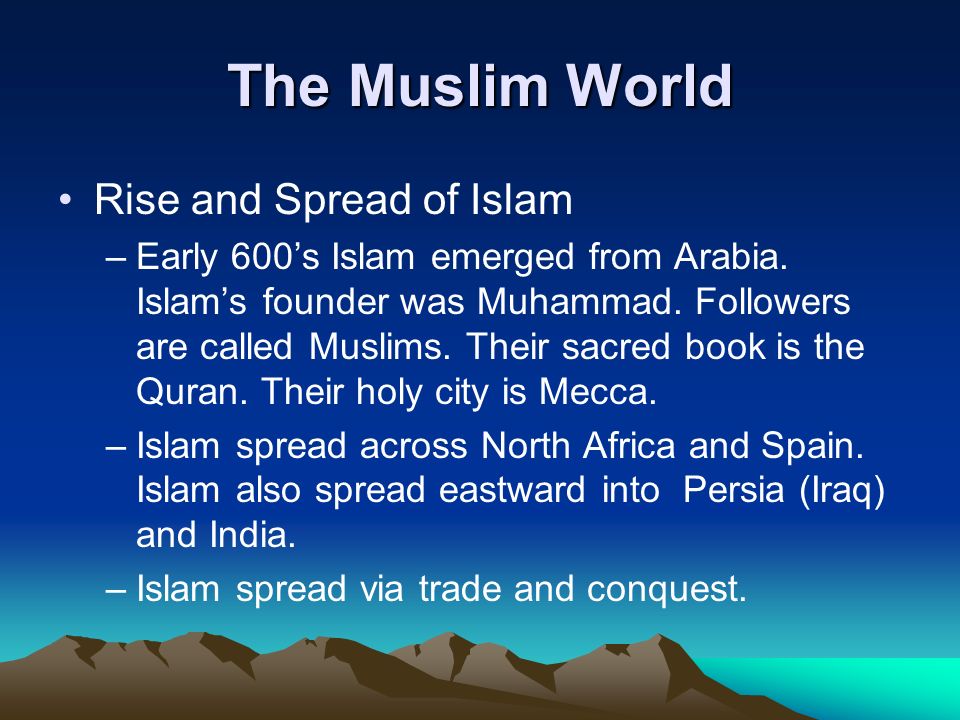 The Muslim World

• Rise and Spread of Islam
– Early 600’s Islam emerged from Arabia. Islam’s founder was Muhammad. Followers are called Muslims. Their sacred book is the Quran. Their holy city is Mecca.
– Islam spread across North Africa and Spain. Islam also spread eastward into Persia (Iraq) and India.
– Islam spread via trade and conquest.